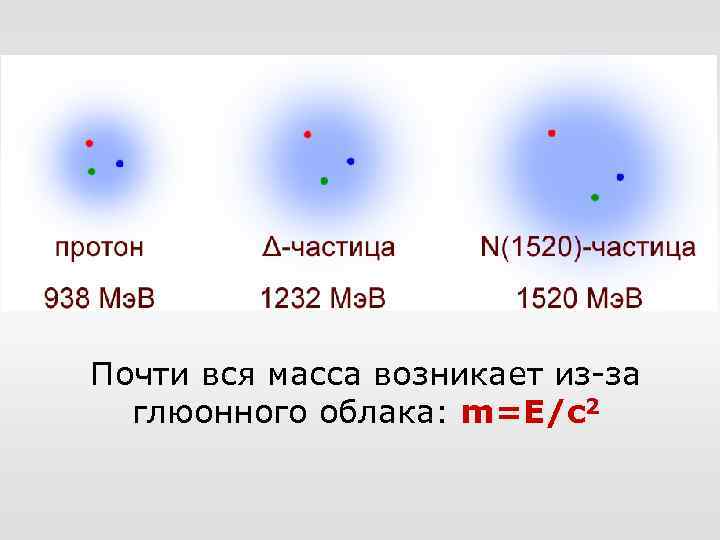 протон

938 МэВ

Δ-частица

1232 МэВ

N(1520)-частица

1520 МэВ

Почти вся масса возникает из-за глюонного облака: $m=E/c^2$